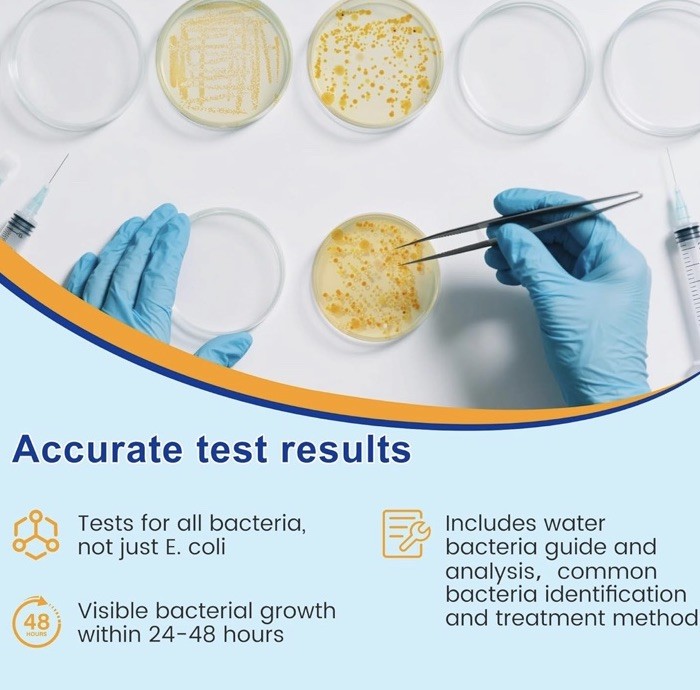 Accurate test results

Tests for all bacteria, not just E. coli

48 HOURS

Visible bacterial growth within 24-48 hours

Includes water bacteria guide and analysis, common bacteria identification and treatment method